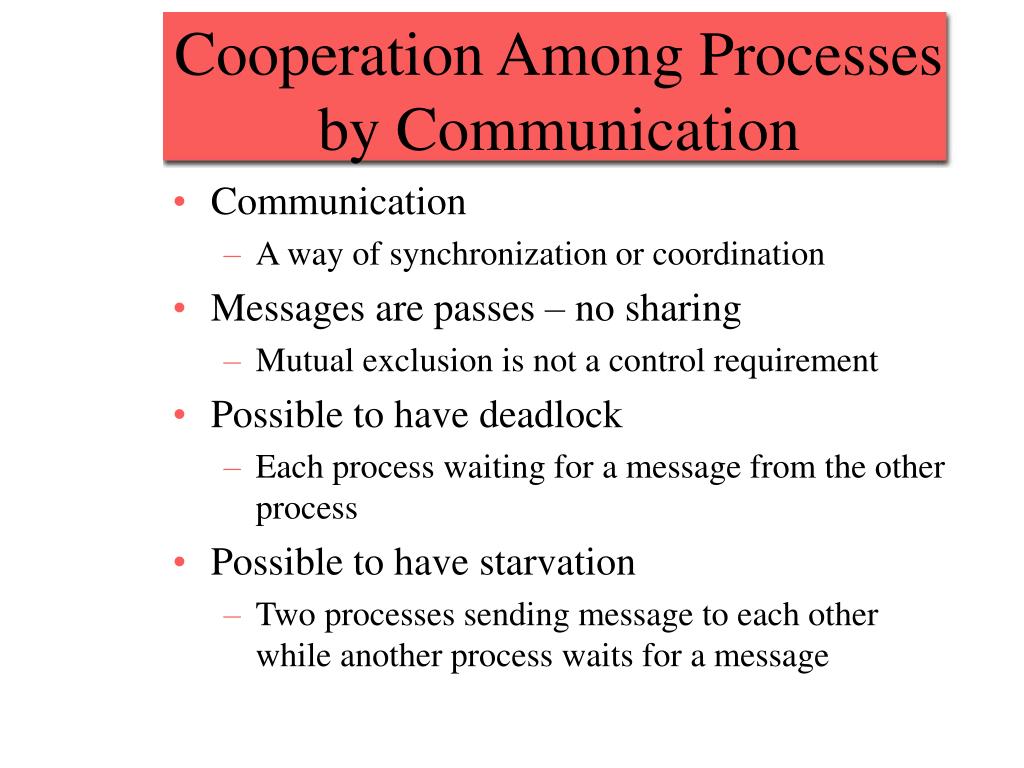 Cooperation Among Processes by Communication

• Communication
– A way of synchronization or coordination
• Messages are passes – no sharing
– Mutual exclusion is not a control requirement
• Possible to have deadlock
– Each process waiting for a message from the other process
• Possible to have starvation
– Two processes sending message to each other while another process waits for a message